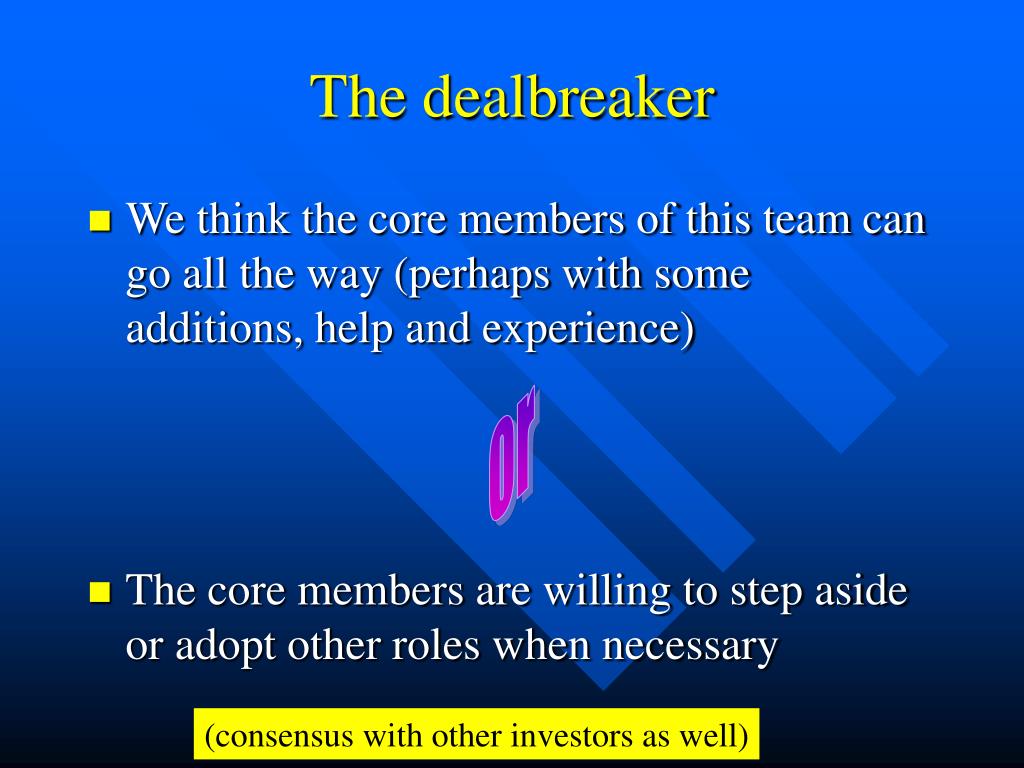 The dealbreaker

We think the core members of this team can go all the way (perhaps with some additions, help and experience)

or

The core members are willing to step aside or adopt other roles when necessary

(consensus with other investors as well)